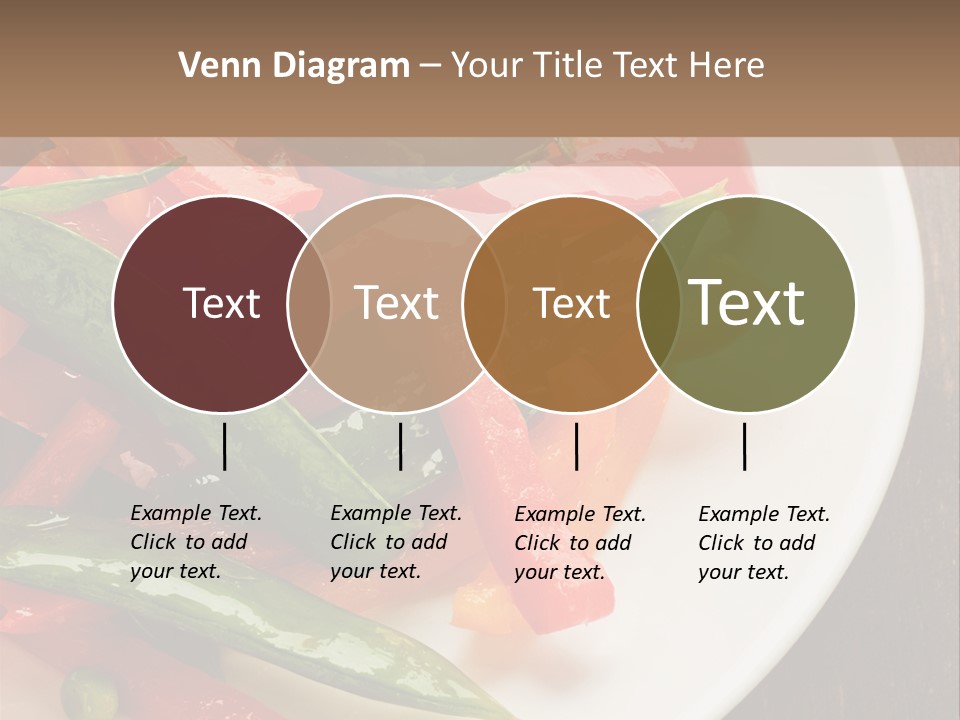 Venn Diagram – Your Title Text Here

Text

Text

Text

Text

Example Text. Click to add your text.

Example Text. Click to add your text.

Example Text. Click to add your text.

Example Text. Click to add your text.